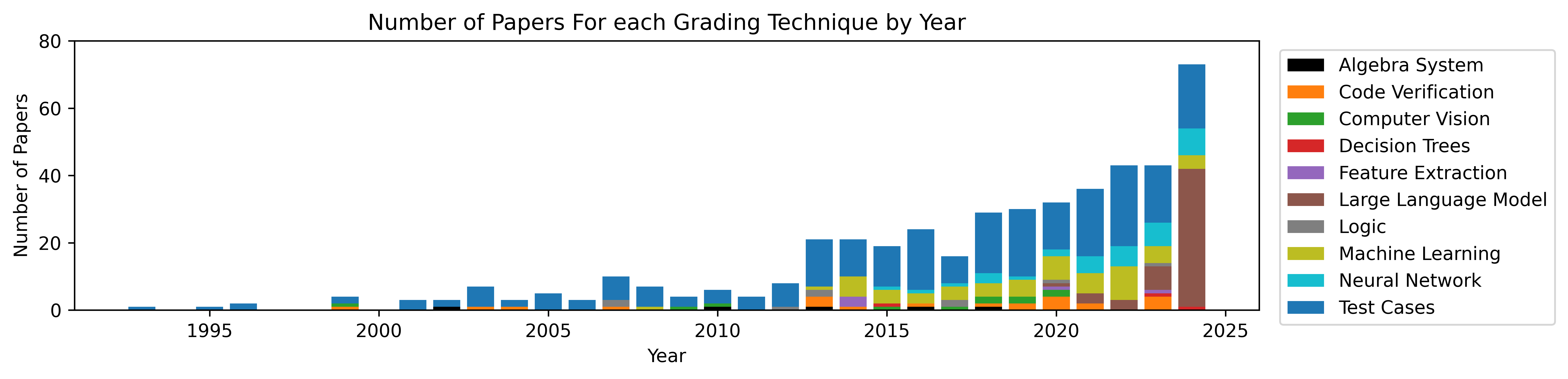 Number of Papers For each Grading Technique by Year

Number of Papers

80
60
40
20
0

1995
2000
2005
2010
2015
2020
2025

Year

Algebra System
Code Verification
Computer Vision
Decision Trees
Feature Extraction
Large Language Model
Logic
Machine Learning
Neural Network
Test Cases